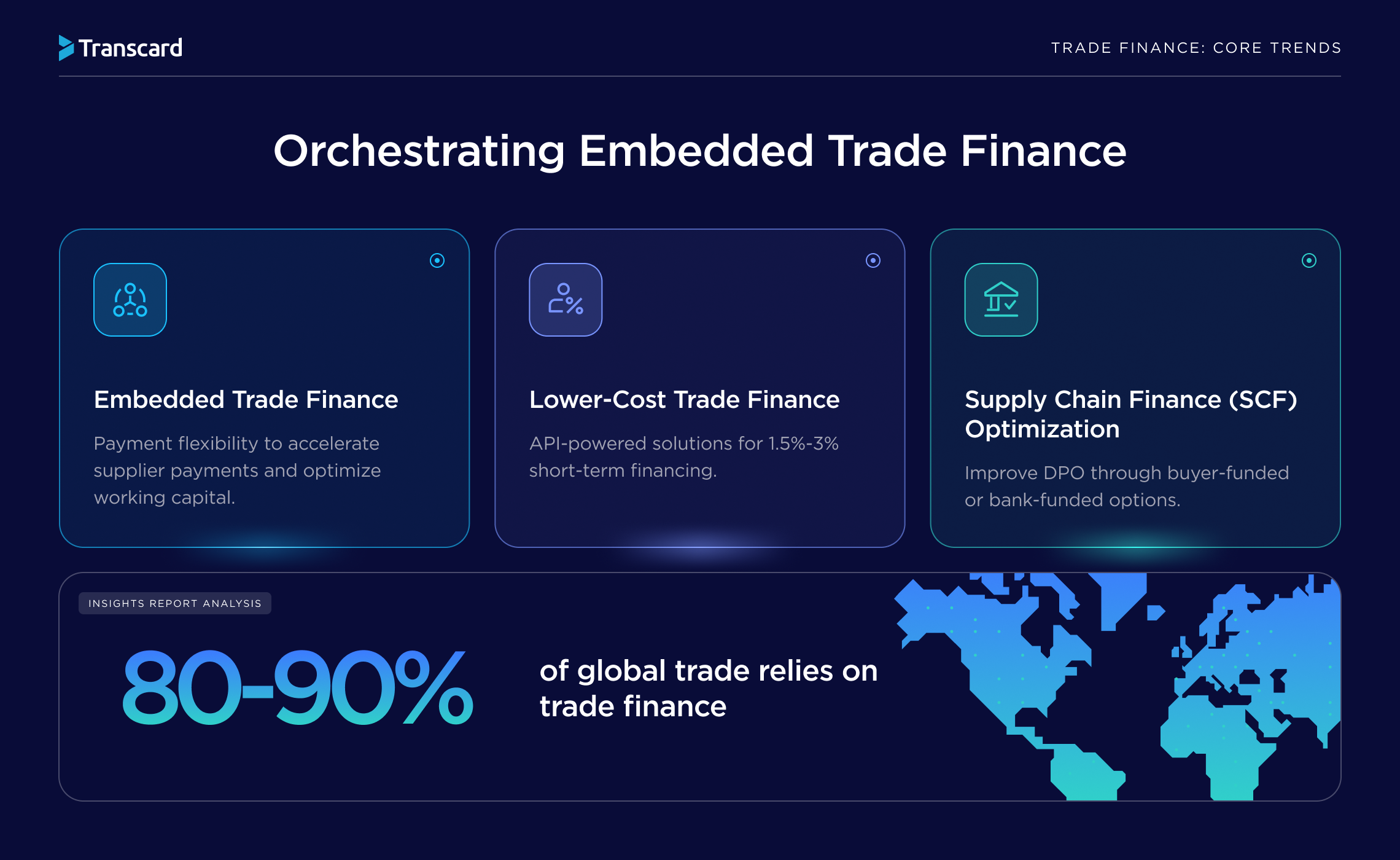 Transcard

TRADE FINANCE: CORE TRENDS

Orchestrating Embedded Trade Finance

Embedded Trade Finance

Payment flexibility to accelerate supplier payments and optimize working capital.

Lower-Cost Trade Finance

API-powered solutions for 1.5%-3% short-term financing.

Supply Chain Finance (SCF) Optimization

Improve DPO through buyer-funded or bank-funded options.

INSIGHTS REPORT ANALYSIS

80-90%

of global trade relies on trade finance